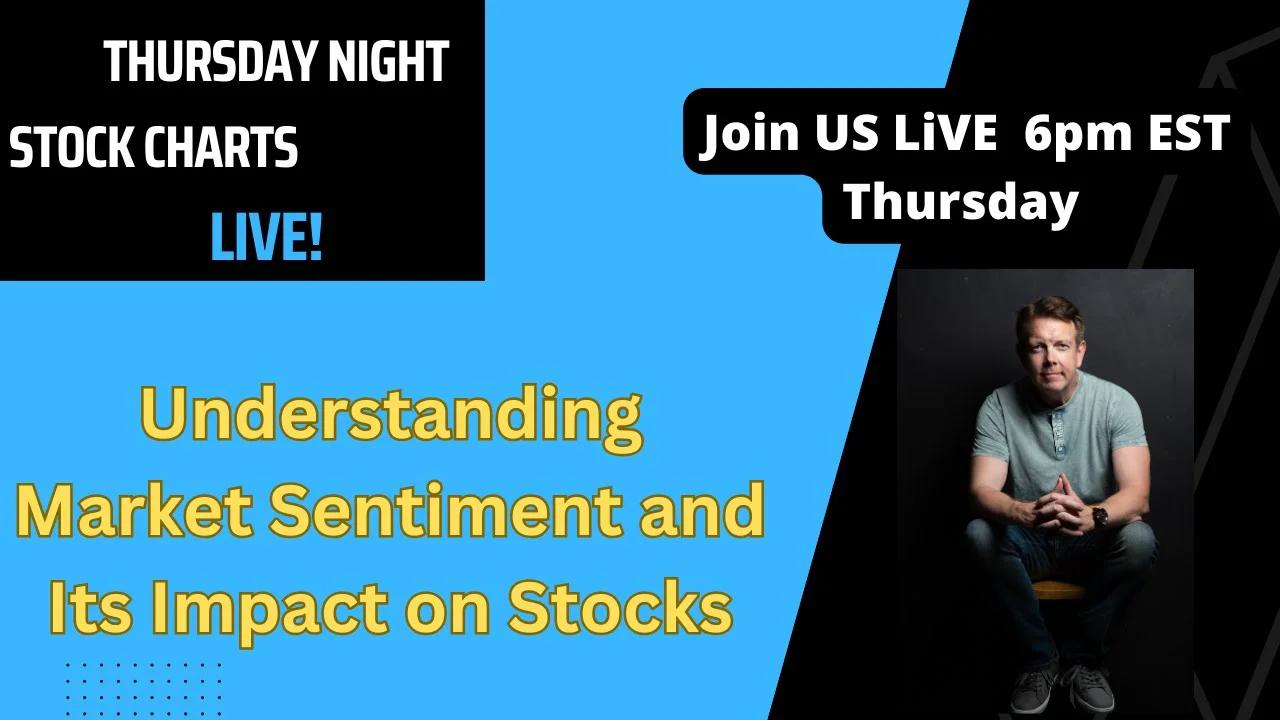 THURSDAY NIGHT
STOCK CHARTS
LIVE!

Join US LiVE 6pm EST
Thursday

Understanding
Market Sentiment and
Its Impact on Stocks